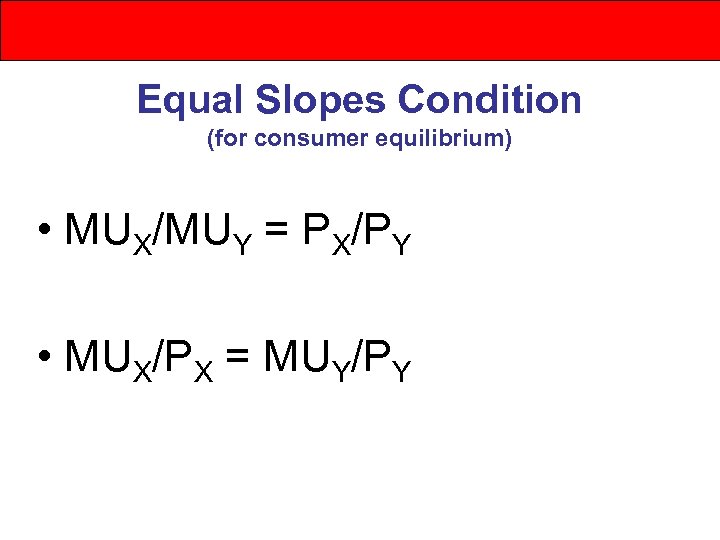 Equal Slopes Condition
(for consumer equilibrium)

• $MU_X/MU_Y = P_X/P_Y$

• $MU_X/P_X = MU_Y/P_Y$